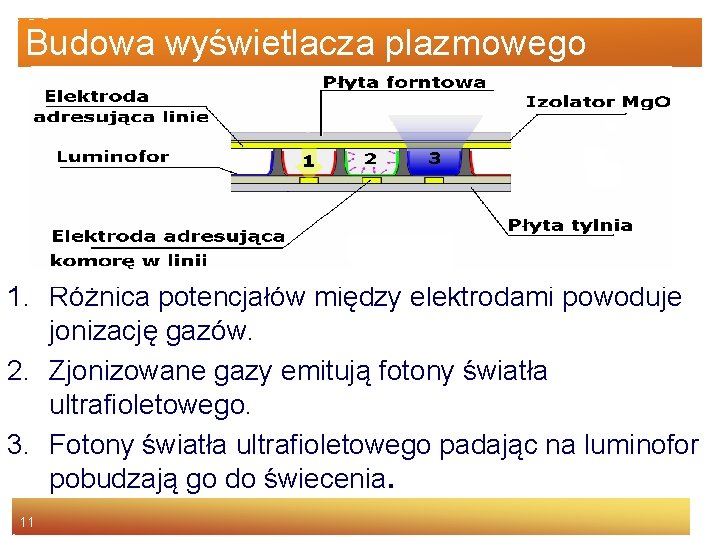 Budowa wyświetlacza plazmowego

Elektroda adresująca linie

Płyta forntowa

Izolator MgO

Luminofor

1

2

3

Elektroda adresująca komorę w linii

Płyta tylnia

1. Różnica potencjałów między elektrodami powoduje jonizację gazów.

2. Zjonizowane gazy emitują fotony światła ultrafioletowego.

3. Fotony światła ultrafioletowego padając na luminofor pobudzają go do świecenia.

11